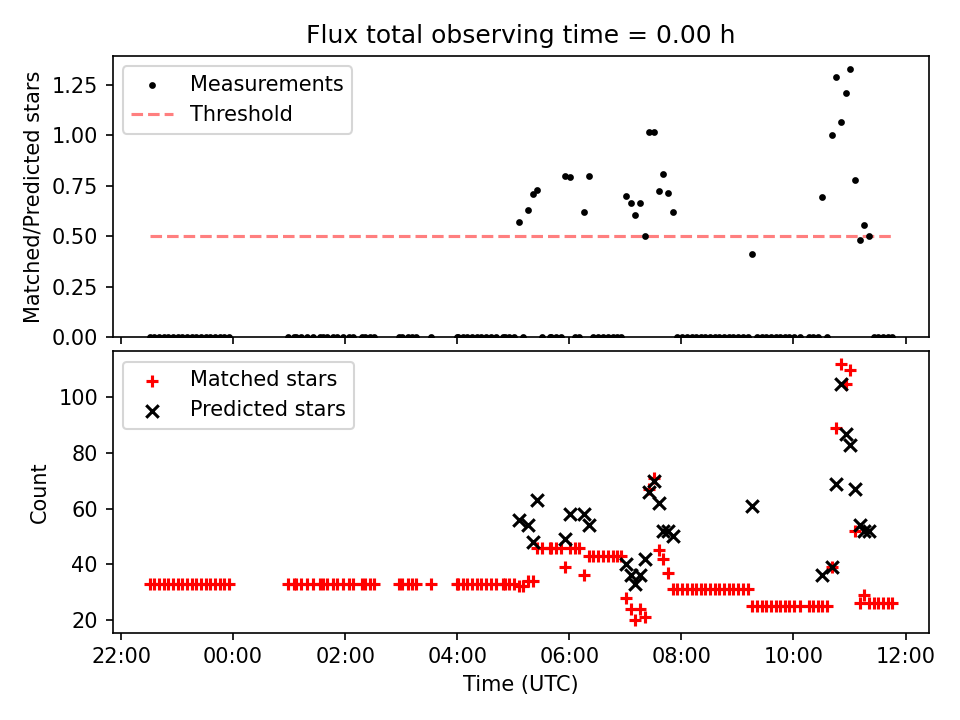 Flux total observing time = 0.00 h

Matched/Predicted stars

Measurements
Threshold

1.25
1.00
0.75
0.50
0.25
0.00

Count

Matched stars
Predicted stars

100
80
60
40
20

22:00
00:00
02:00
04:00
06:00
08:00
10:00
12:00

Time (UTC)